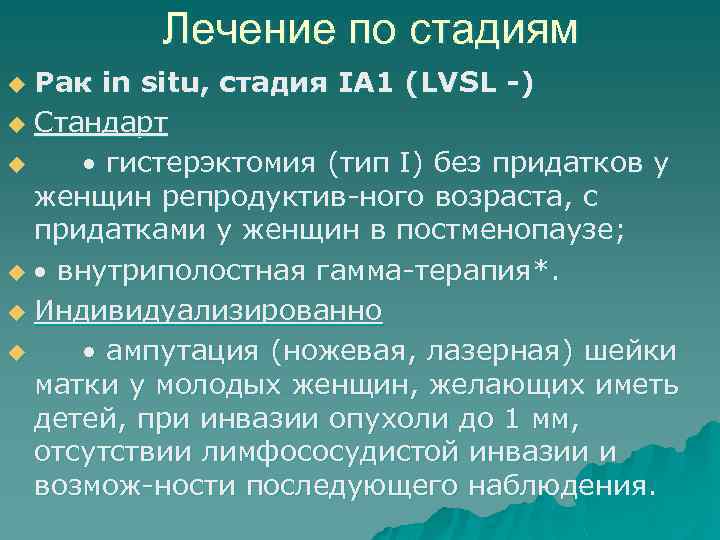 Лечение по стадиям

Рак in situ, стадия IA1 (LVSL -)

Стандарт

• гистерэктомия (тип I) без придатков у женщин репродуктив-ного возраста, с придатками у женщин в постменопаузе;

• внутриполостная гамма-терапия*.

Индивидуализированно

• ампутация (ножевая, лазерная) шейки матки у молодых женщин, желающих иметь детей, при инвазии опухоли до 1 мм, отсутствии лимфососудистой инвазии и возмож-ности последующего наблюдения.